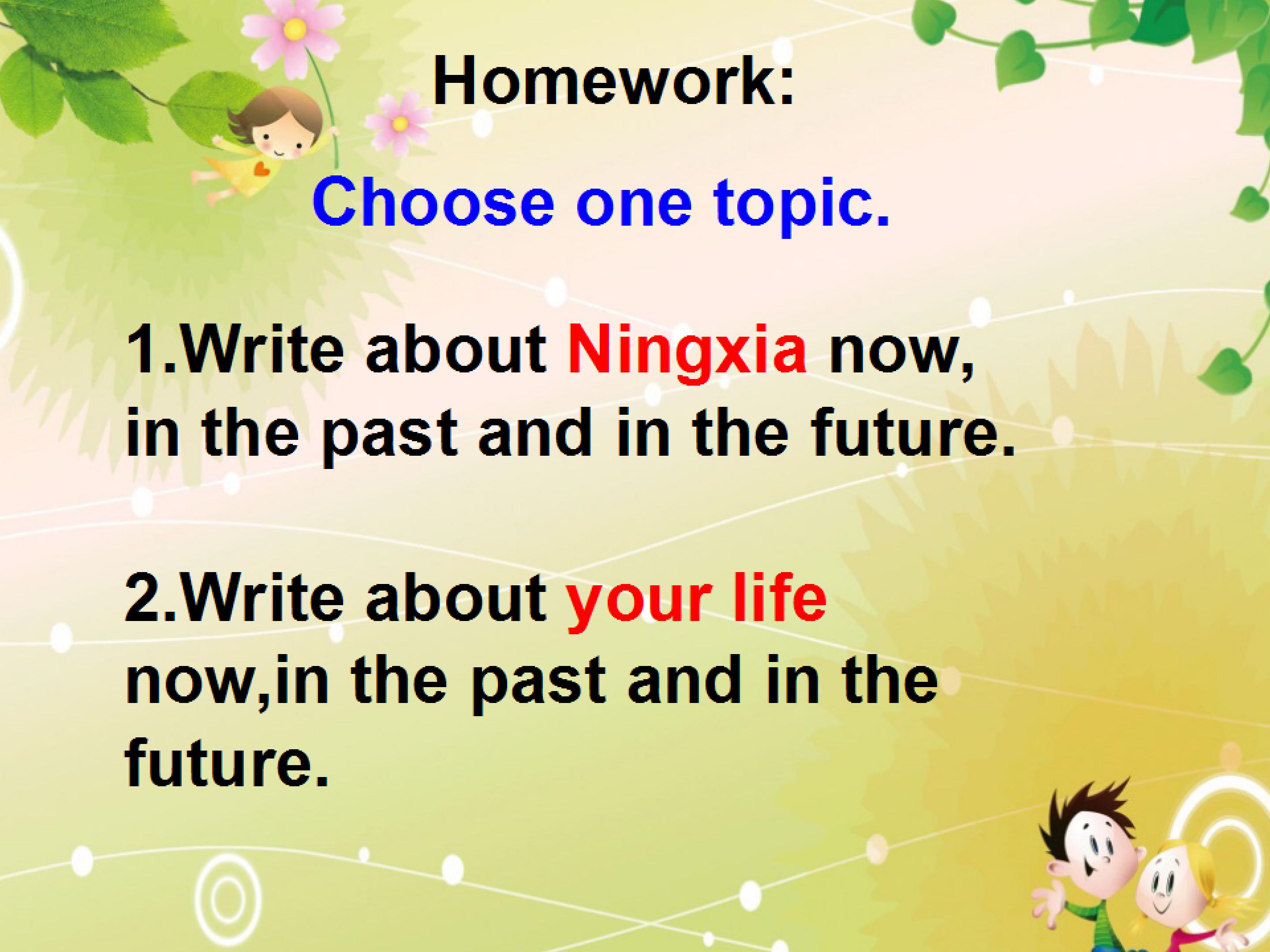 Homework:

Choose one topic.

1.Write about Ningxia now, in the past and in the future.

2.Write about your life now,in the past and in the future.